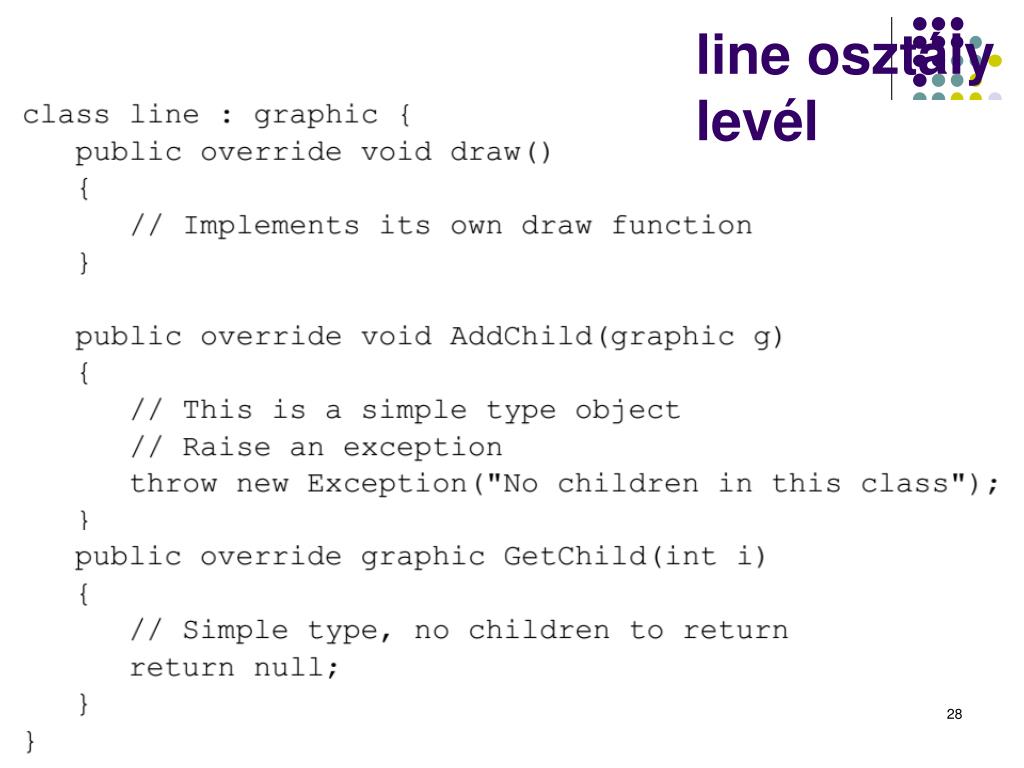 line osztály levél

class line : graphic {
public override void draw()
{
// Implements its own draw function
}

public override void AddChild(graphic g)
{
// This is a simple type object
// Raise an exception
throw new Exception("No children in this class");
}
public override graphic GetChild(int i)
{
// Simple type, no children to return
return null;
}
}

28